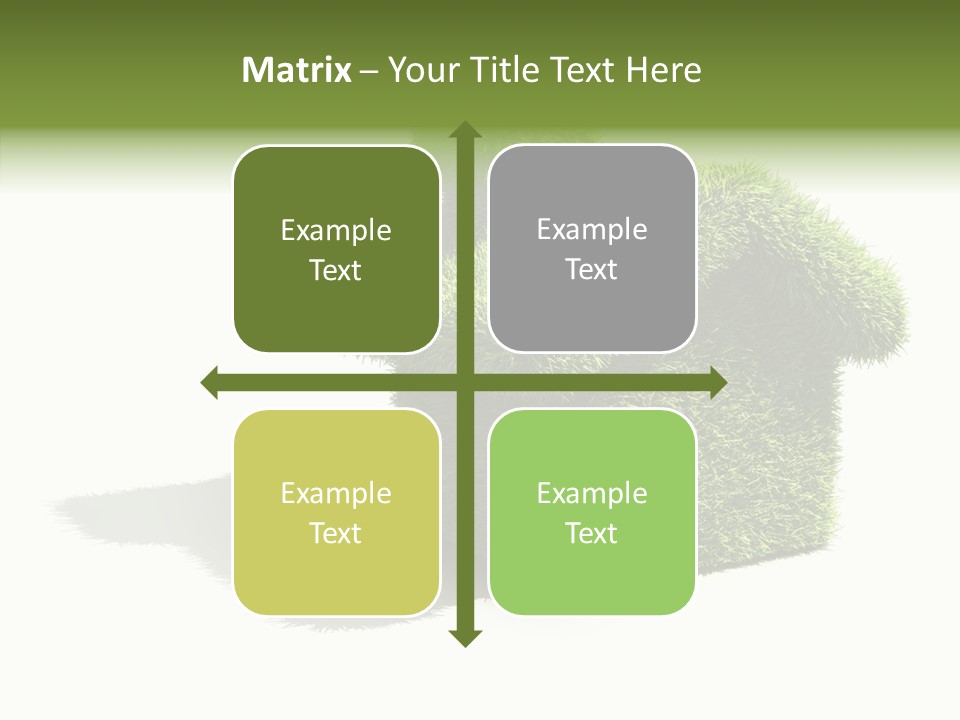 Matrix – Your Title Text Here

Example Text

Example Text

Example Text

Example Text